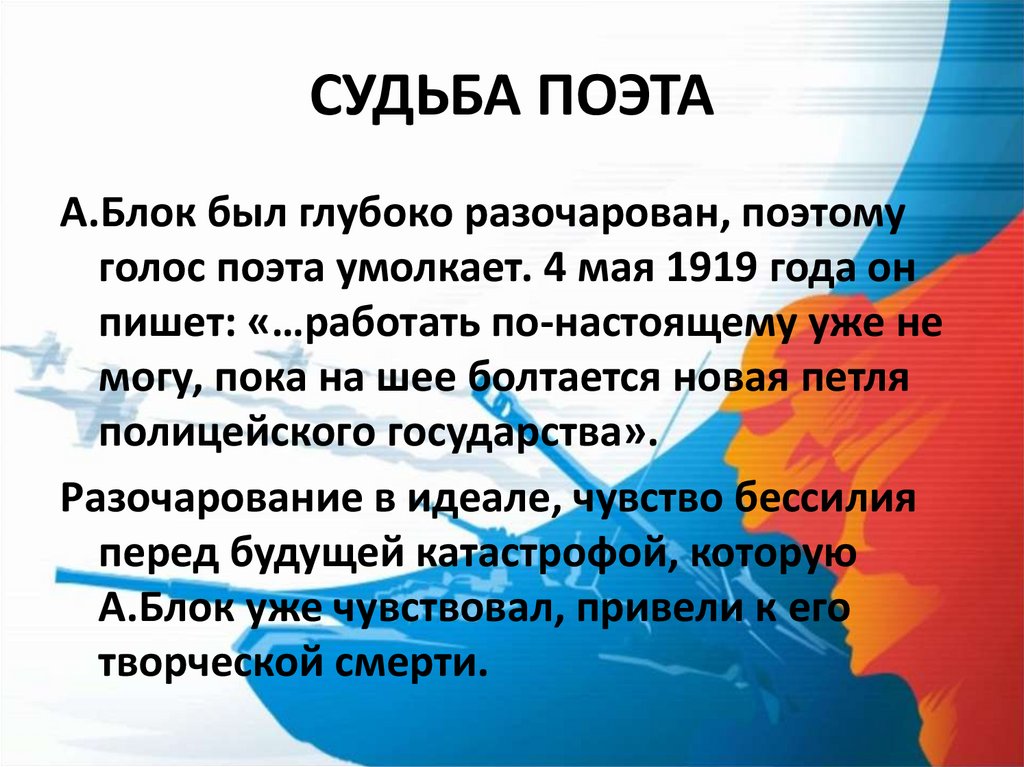 СУДЬБА ПОЭТА

А.Блок был глубоко разочарован, поэтому голос поэта умолкает. 4 мая 1919 года он пишет: «…работать по-настоящему уже не могу, пока на шее болтается новая петля полицейского государства».

Разочарование в идеале, чувство бессилия перед будущей катастрофой, которую А.Блок уже чувствовал, привели к его творческой смерти.